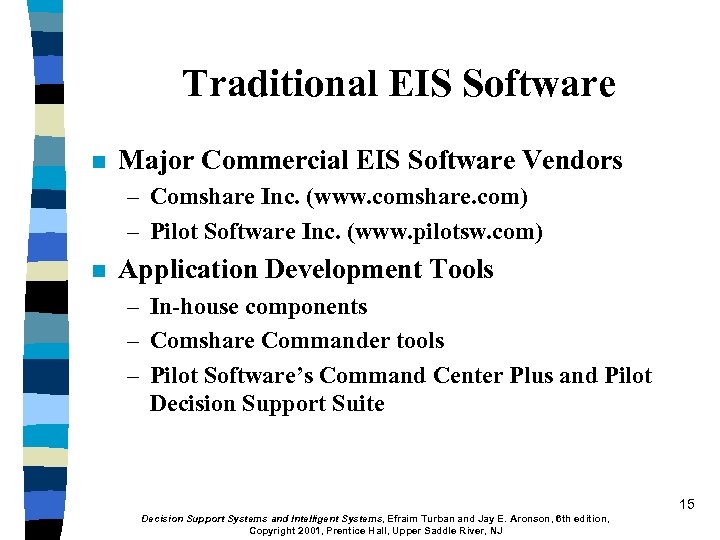 Traditional EIS Software

- Major Commercial EIS Software Vendors
  – Comshare Inc. (www.comshare.com)
  – Pilot Software Inc. (www.pilotsw.com)
- Application Development Tools
  – In-house components
  – Comshare Commander tools
  – Pilot Software's Command Center Plus and Pilot Decision Support Suite

15

Decision Support Systems and Intelligent Systems, Efraim Turban and Jay E. Aronson, 6th edition, Copyright 2001, Prentice Hall, Upper Saddle River, NJ